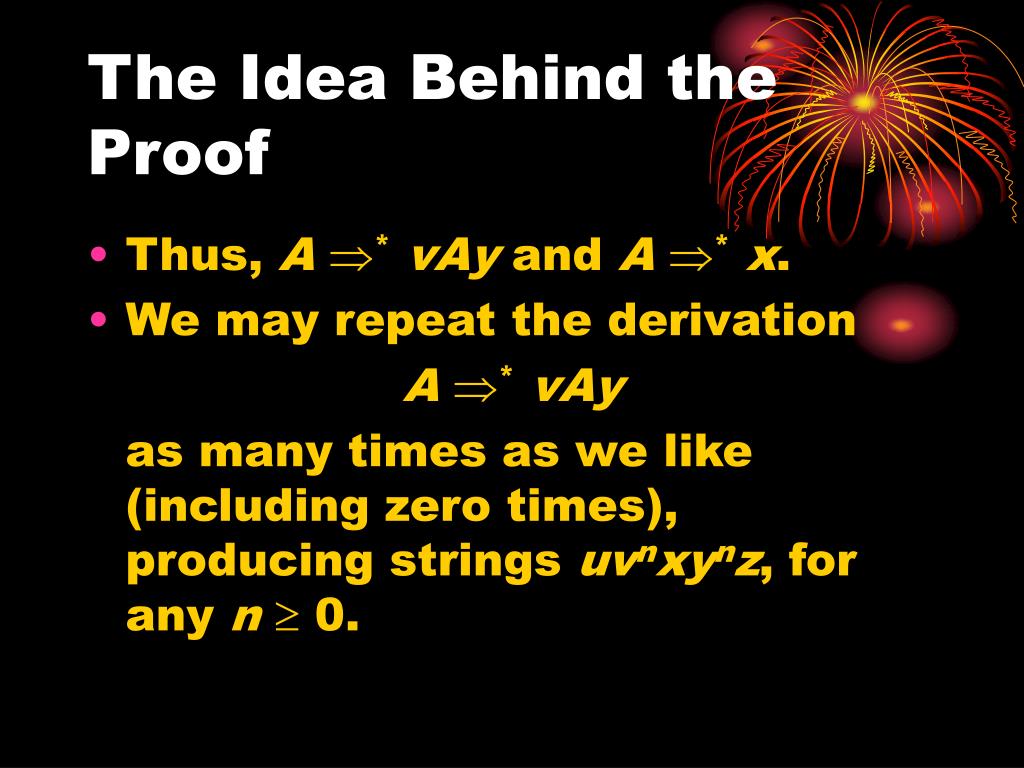 The Idea Behind the Proof

• Thus, $A \Rightarrow^* vAy$ and $A \Rightarrow^* x$.
• We may repeat the derivation

$A \Rightarrow^* vAy$

as many times as we like (including zero times), producing strings $uv^nxy^nz$, for any $n \geq 0$.